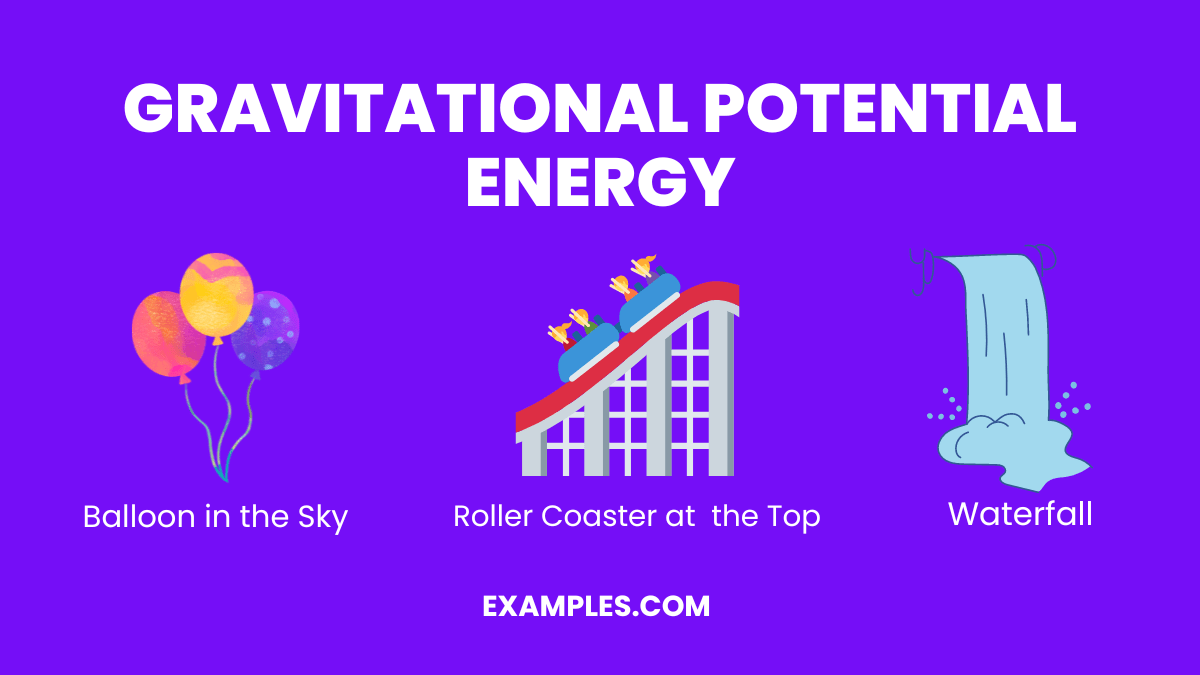 GRAVITATIONAL POTENTIAL ENERGY

Balloon in the Sky

Roller Coaster at the Top

Waterfall

EXAMPLES.COM